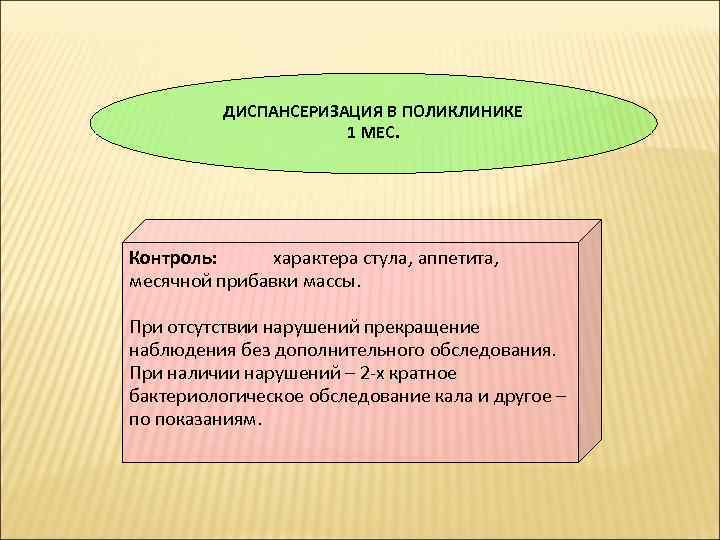 ДИСПАНСЕРИЗАЦИЯ В ПОЛИКЛИНИКЕ
1 МЕС.

Контроль: характера стула, аппетита, месячной прибавки массы.

При отсутствии нарушений прекращение наблюдения без дополнительного обследования.
При наличии нарушений – 2-х кратное бактериологическое обследование кала и другое – по показаниям.